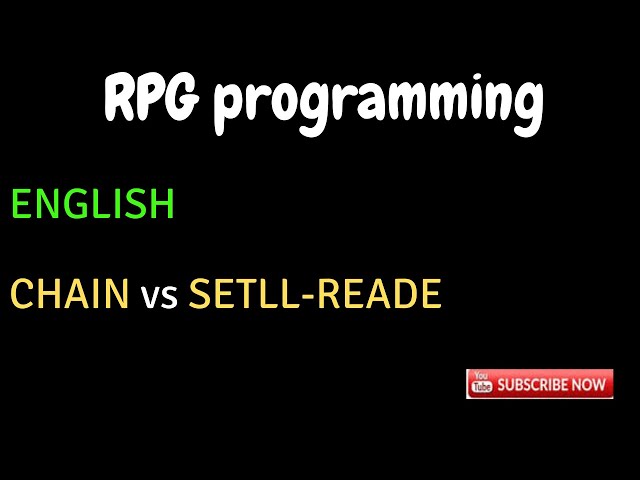 RPG programming

ENGLISH

CHAIN vs SETLL-READE

You Tube SUBSCRIBE NOW